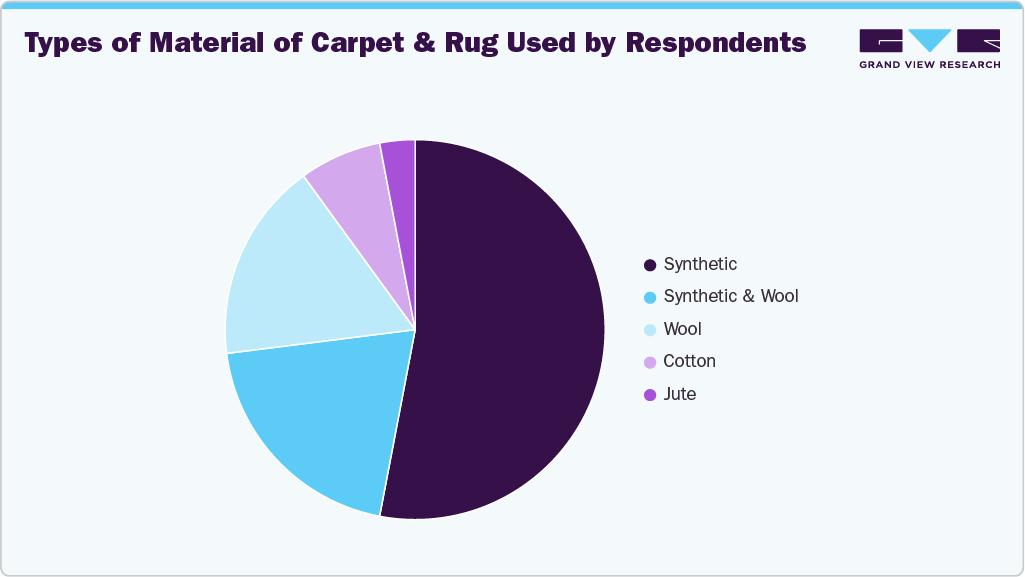 Types of Material of Carpet & Rug Used by Respondents

GRAND VIEW RESEARCH

Synthetic
Synthetic & Wool
Wool
Cotton
Jute